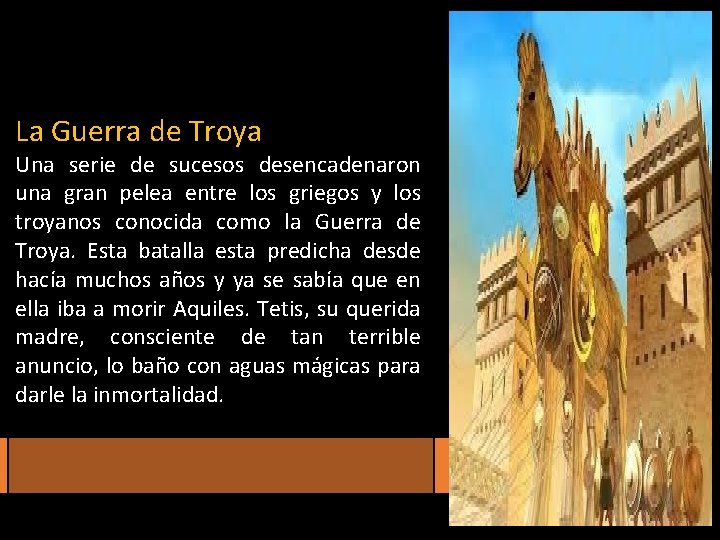 La Guerra de Troya

Una serie de sucesos desencadenaron una gran pelea entre los griegos y los troyanos conocida como la Guerra de Troya. Esta batalla esta predicha desde hacía muchos años y ya se sabía que en ella iba a morir Aquiles. Tetis, su querida madre, consciente de tan terrible anuncio, lo baño con aguas mágicas para darle la inmortalidad.